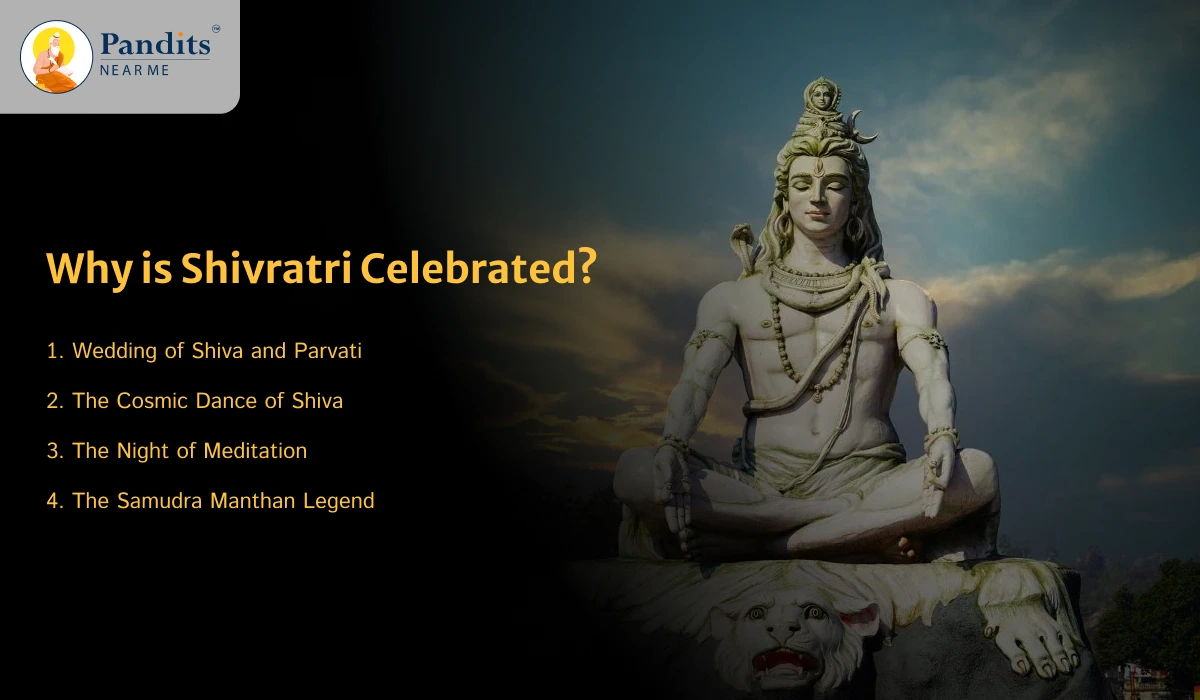 Pandits™
NEAR ME

Why is Shivratri Celebrated?

1. Wedding of Shiva and Parvati
2. The Cosmic Dance of Shiva
3. The Night of Meditation
4. The Samudra Manthan Legend